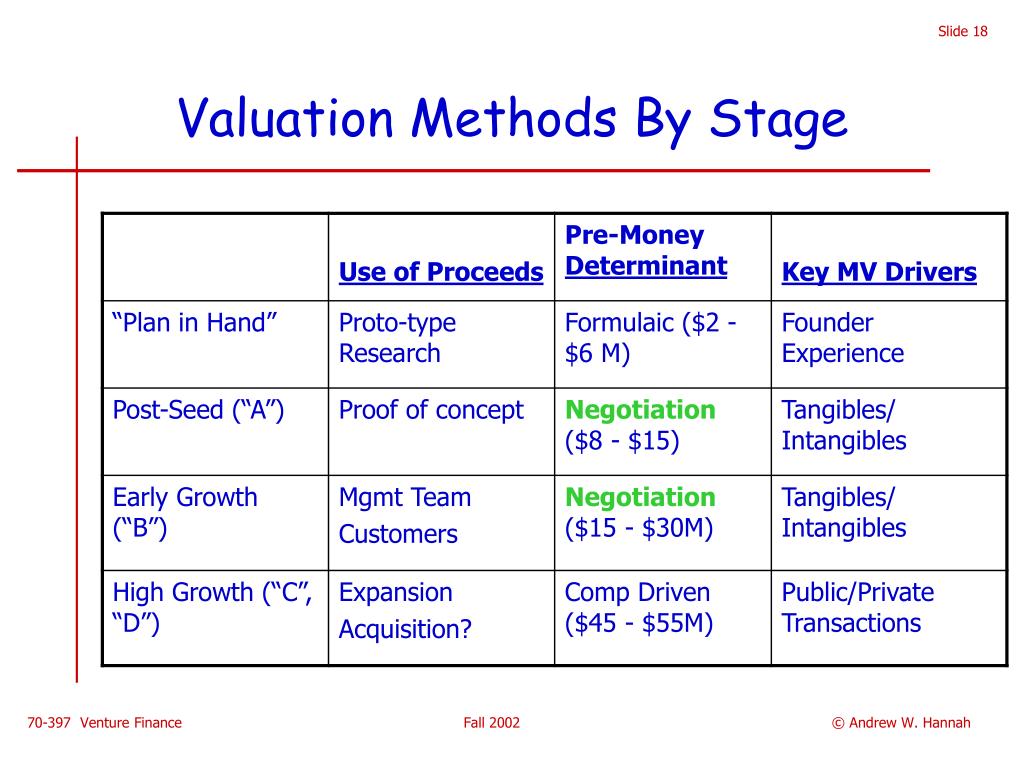 Slide 18

Valuation Methods By Stage

|  | Use of Proceeds | Pre-Money Determinant | Key MV Drivers |
|---|---|---|---|
| “Plan in Hand” | Proto-type Research | Formulaic (\$2 - \$6 M) | Founder Experience |
| Post-Seed (“A”) | Proof of concept | Negotiation (\$8 - \$15) | Tangibles/ Intangibles |
| Early Growth (“B”) | Mgmt Team Customers | Negotiation (\$15 - \$30M) | Tangibles/ Intangibles |
| High Growth (“C”, “D”) | Expansion Acquisition? | Comp Driven (\$45 - \$55M) | Public/Private Transactions |

70-397 Venture Finance

Fall 2002

© Andrew W. Hannah